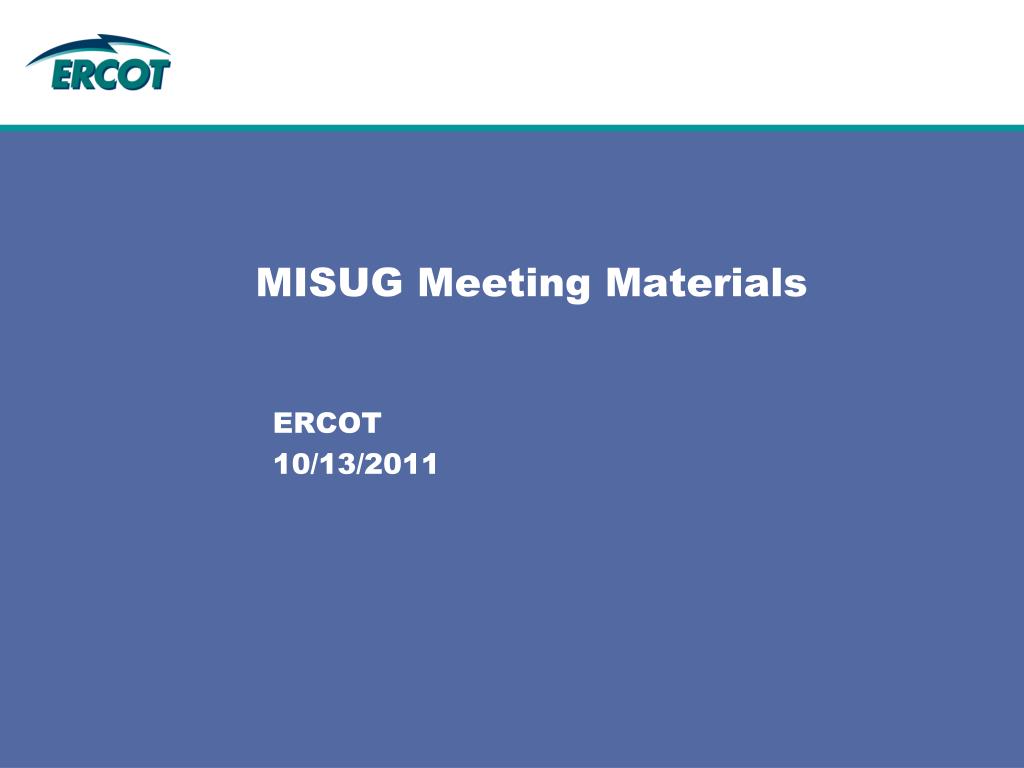 ERCOT

MISUG Meeting Materials

ERCOT
10/13/2011